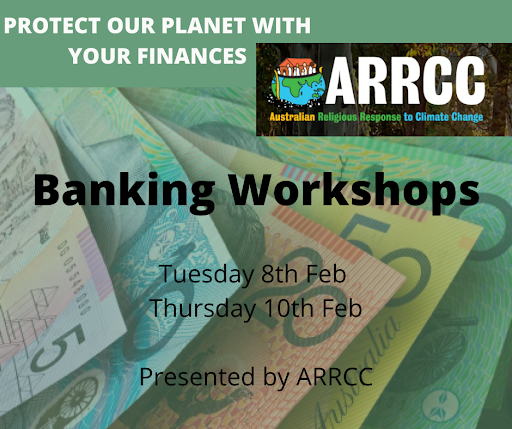 PROTECT OUR PLANET WITH YOUR FINANCES

ARRCC
Australian Religious Response to Climate Change

Banking Workshops

Tuesday 8th Feb
Thursday 10th Feb

Presented by ARRCC